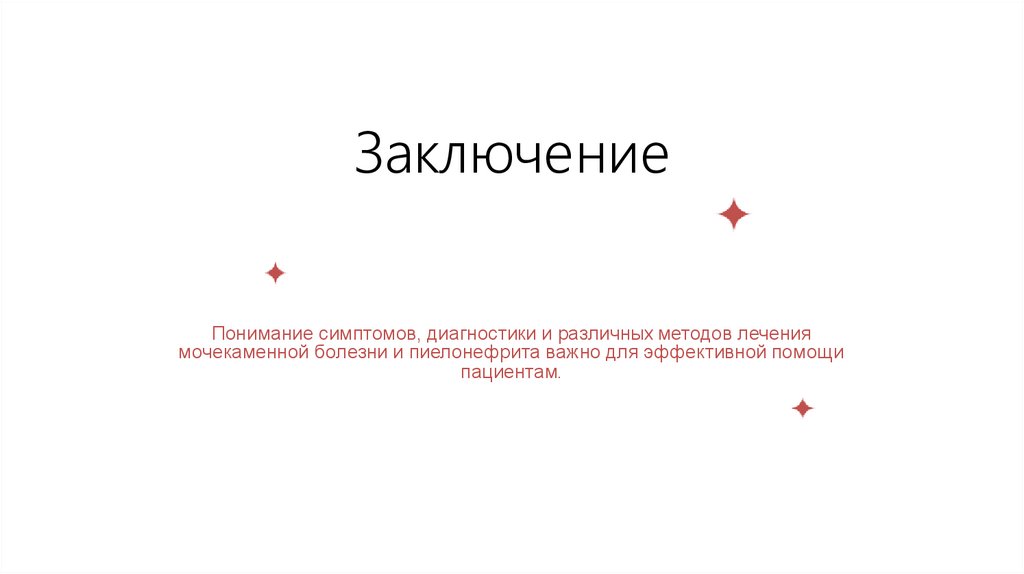 Заключение

Понимание симптомов, диагностики и различных методов лечения мочекаменной болезни и пиелонефрита важно для эффективной помощи пациентам.